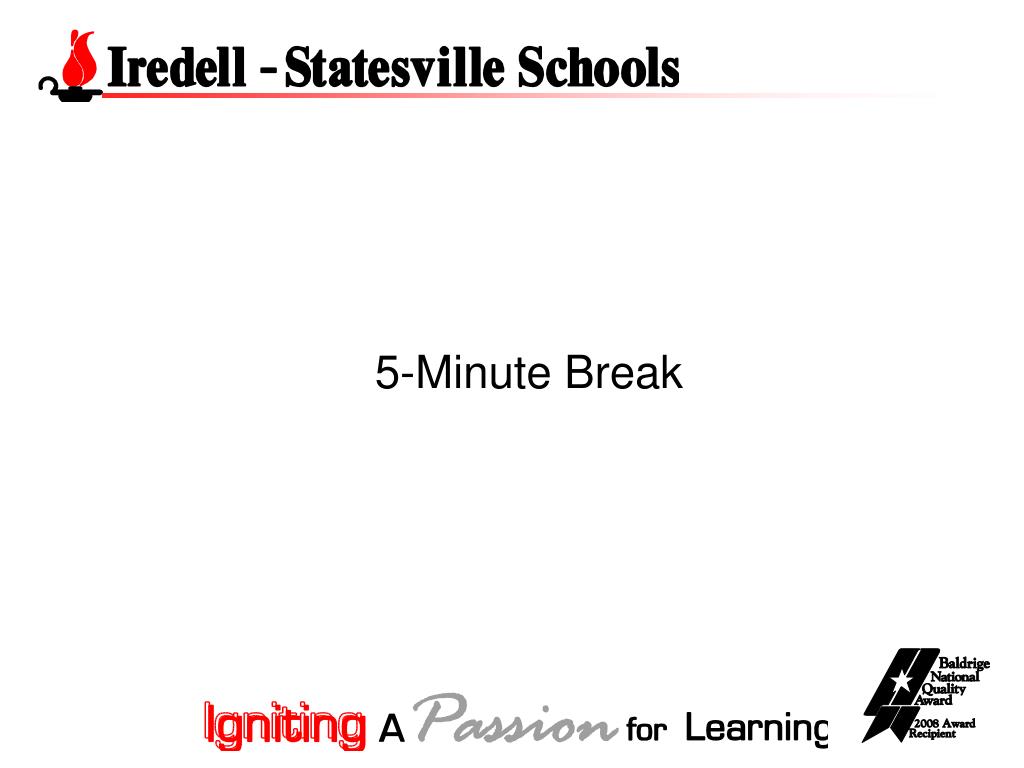 Iredell - Statesville Schools

5-Minute Break

Igniting A Passion for Learning

Baldrige National Quality Award
2008 Award Recipient